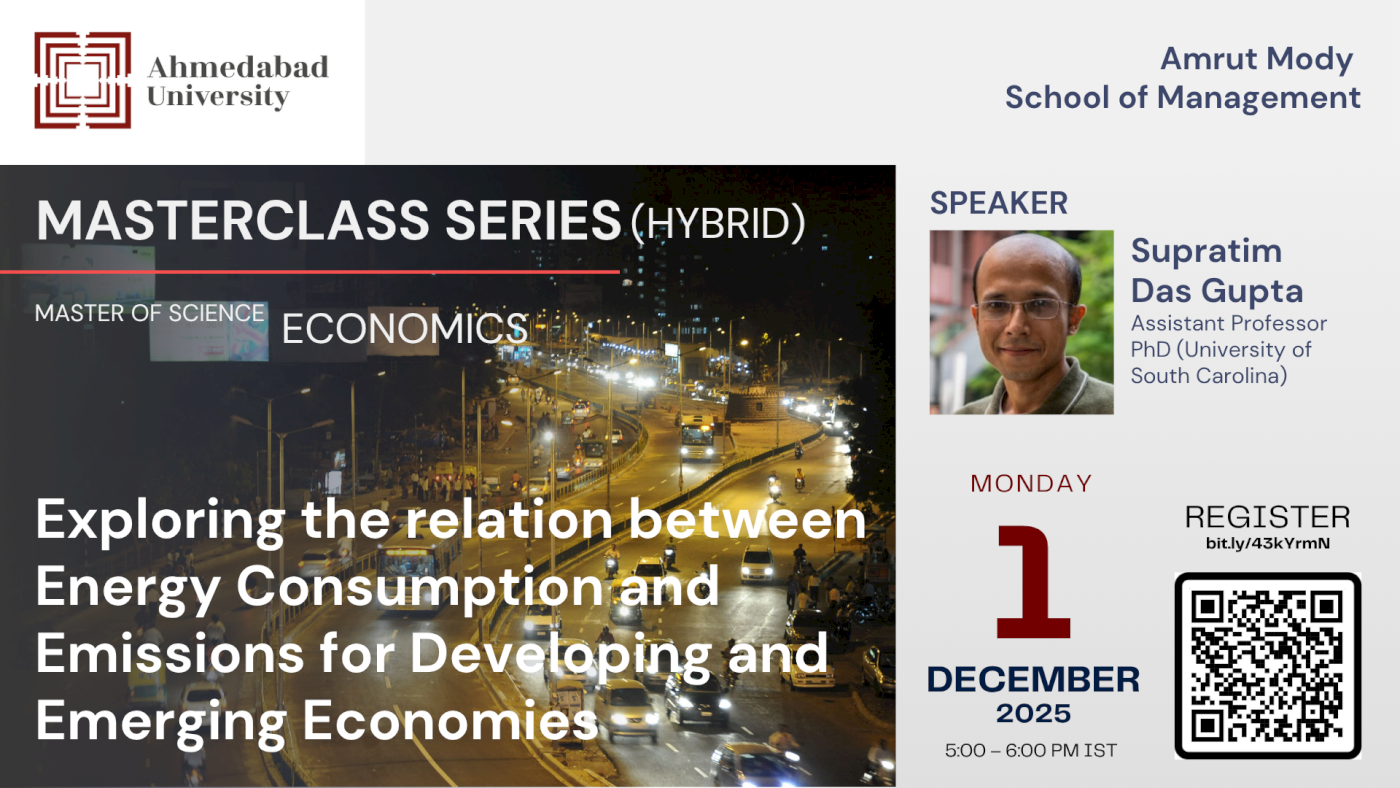 Ahmedabad University

Amrut Mody School of Management

MASTERCLASS SERIES (HYBRID)

MASTER OF SCIENCE ECONOMICS

Exploring the relation between Energy Consumption and Emissions for Developing and Emerging Economies

SPEAKER

Supratim Das Gupta
Assistant Professor
PhD (University of South Carolina)

MONDAY
1
DECEMBER
2025
5:00 – 6:00 PM IST

REGISTER
bit.ly/43kYrmN